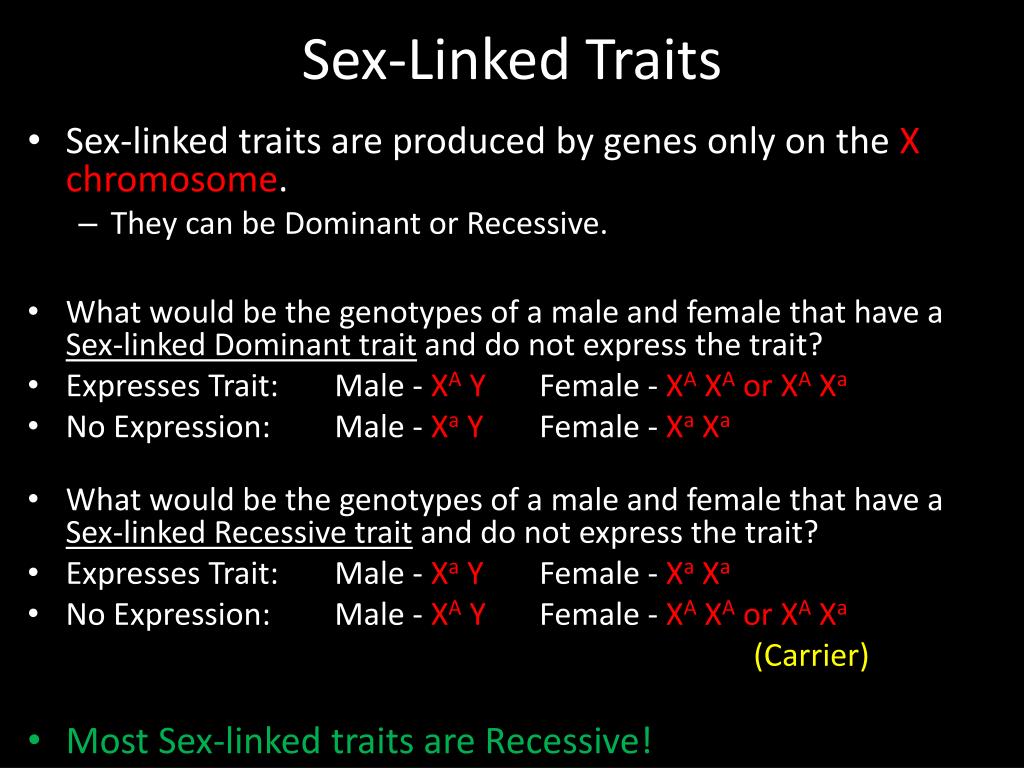 Sex-Linked Traits

• Sex-linked traits are produced by genes only on the X chromosome.
– They can be Dominant or Recessive.

• What would be the genotypes of a male and female that have a Sex-linked Dominant trait and do not express the trait?
• Expresses Trait: Male - $X^A$ Y Female - $X^A$ $X^A$ or $X^A$ $X^a$
• No Expression: Male - $X^a$ Y Female - $X^a$ $X^a$

• What would be the genotypes of a male and female that have a Sex-linked Recessive trait and do not express the trait?
• Expresses Trait: Male - $X^a$ Y Female - $X^a$ $X^a$
• No Expression: Male - $X^A$ Y Female - $X^A$ $X^A$ or $X^A$ $X^a$
(Carrier)

• Most Sex-linked traits are Recessive!